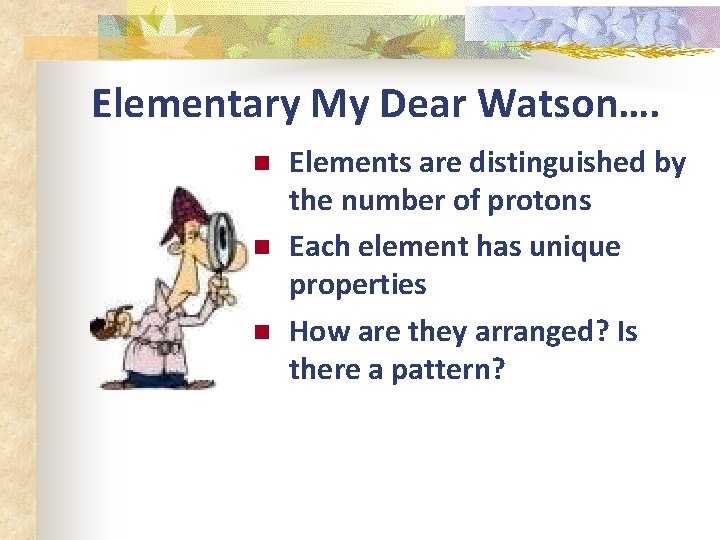 Elementary My Dear Watson….

- Elements are distinguished by the number of protons
- Each element has unique properties
- How are they arranged? Is there a pattern?